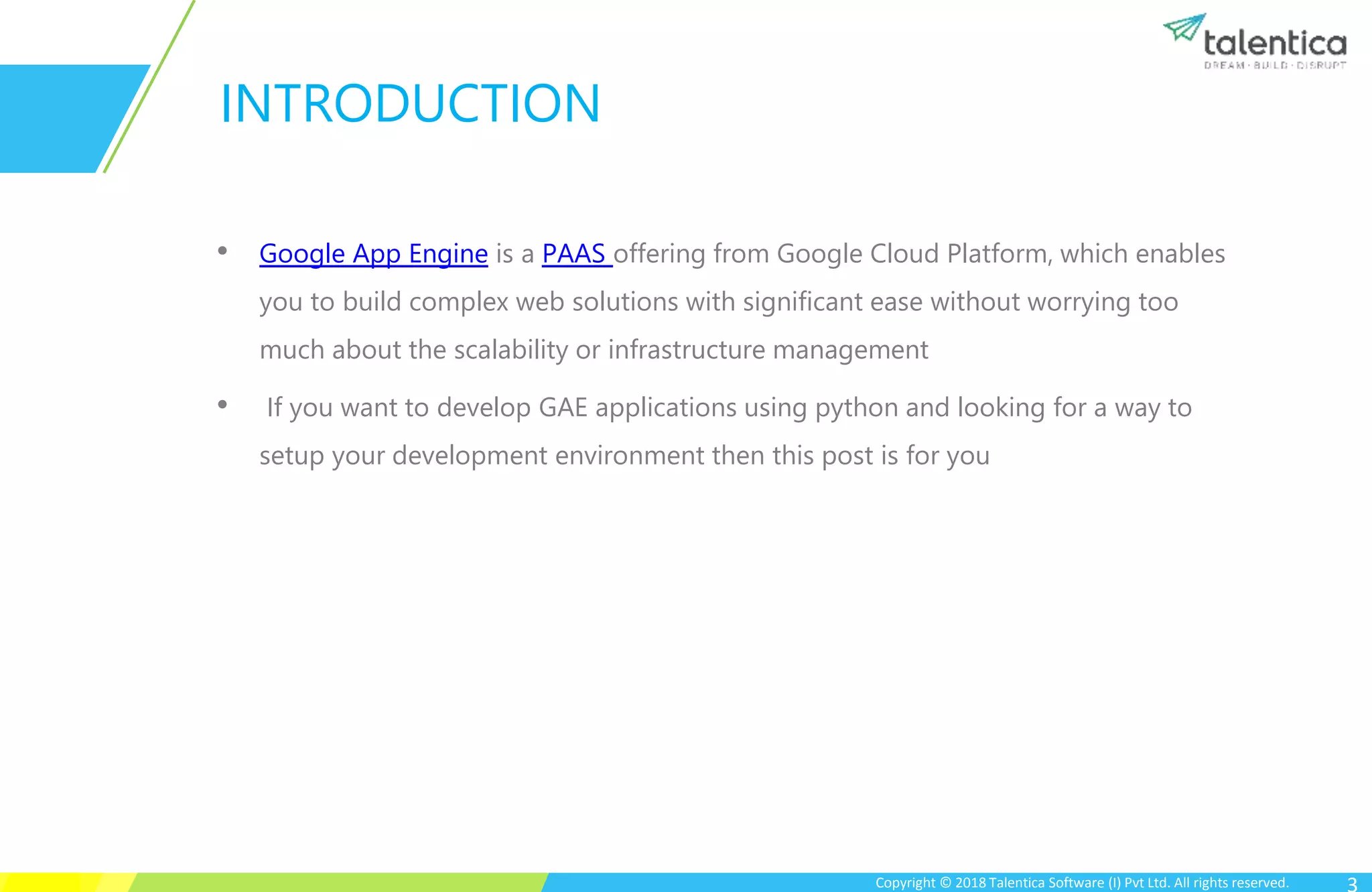 talentica
DREAM · BUILD · DISRUPT

INTRODUCTION

• Google App Engine is a PAAS offering from Google Cloud Platform, which enables you to build complex web solutions with significant ease without worrying too much about the scalability or infrastructure management

• If you want to develop GAE applications using python and looking for a way to setup your development environment then this post is for you

Copyright © 2018 Talentica Software (I) Pvt Ltd. All rights reserved.

3